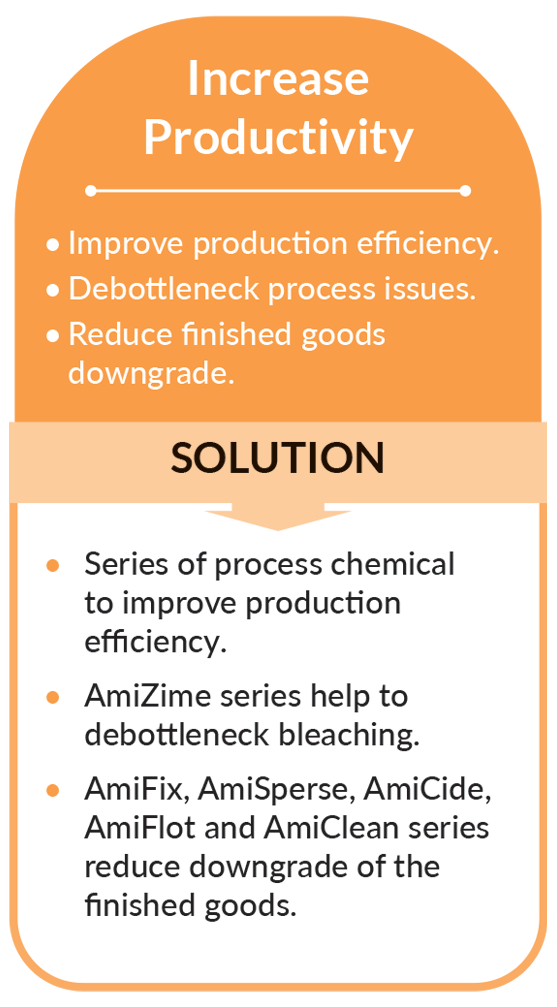 Increase Productivity

• Improve production efficiency.
• Debottleneck process issues.
• Reduce finished goods downgrade.

SOLUTION

• Series of process chemical to improve production efficiency.
• AmiZime series help to debottleneck bleaching.
• AmiFix, AmiSperse, AmiCide, AmiFlot and AmiClean series reduce downgrade of the finished goods.